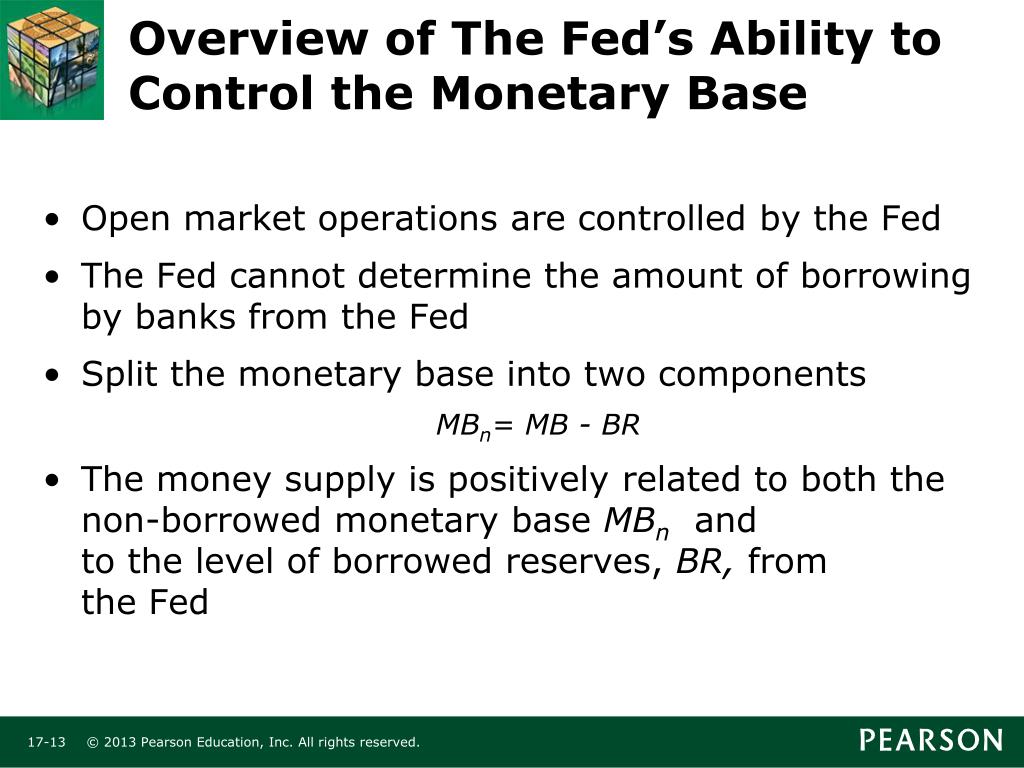 Overview of The Fed's Ability to Control the Monetary Base

• Open market operations are controlled by the Fed

• The Fed cannot determine the amount of borrowing by banks from the Fed

• Split the monetary base into two components

$MB_n = MB - BR$

• The money supply is positively related to both the non-borrowed monetary base $MB_n$ and to the level of borrowed reserves, $BR$, from the Fed

17-13 © 2013 Pearson Education, Inc. All rights reserved.

PEARSON